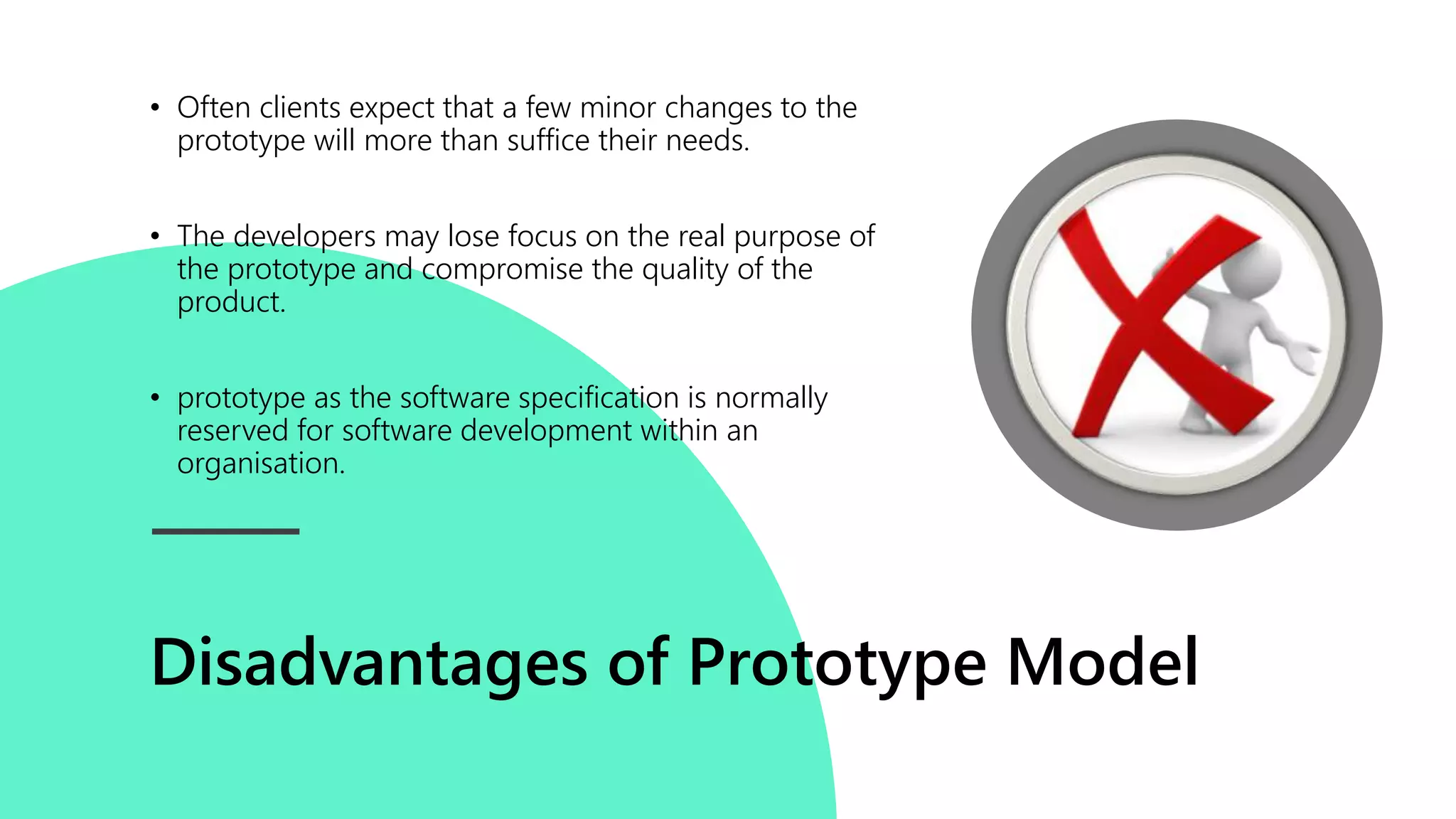 • Often clients expect that a few minor changes to the prototype will more than suffice their needs.

• The developers may lose focus on the real purpose of the prototype and compromise the quality of the product.

• prototype as the software specification is normally reserved for software development within an organisation.

Disadvantages of Prototype Model